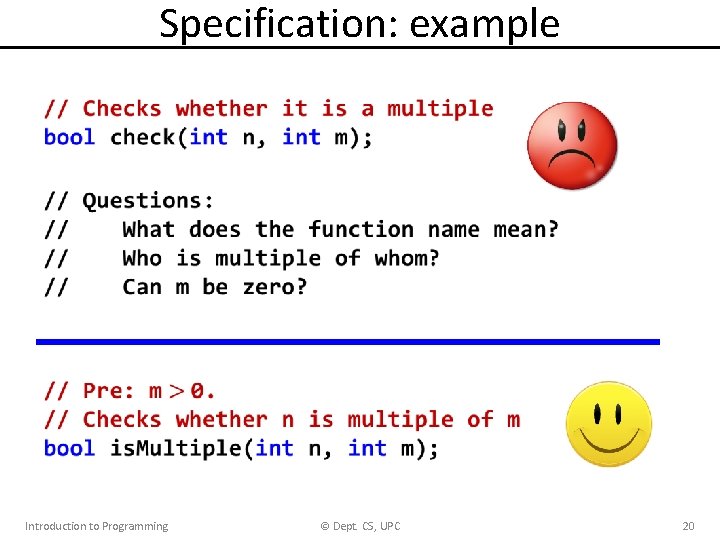 Specification: example

// Checks whether it is a multiple
bool check(int n, int m);

// Questions:
//    What does the function name mean?
//    Who is multiple of whom?
//    Can m be zero?

// Pre: m > 0.
// Checks whether n is multiple of m
bool isMultiple(int n, int m);

Introduction to Programming

© Dept. CS, UPC

20